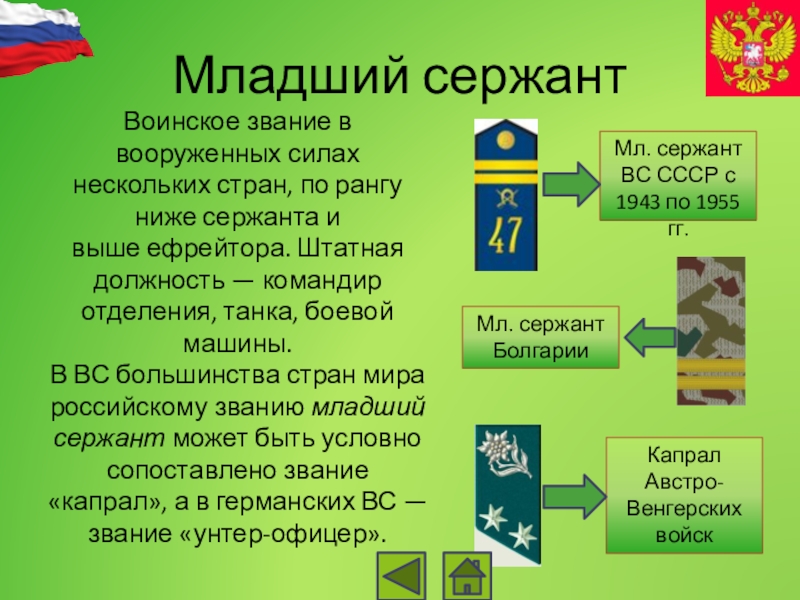 Младший сержант

Воинское звание в вооруженных силах нескольких стран, по рангу ниже сержанта и выше ефрейтора. Штатная должность — командир отделения, танка, боевой машины.
В ВС большинства стран мира российскому званию младший сержант может быть условно сопоставлено звание «капрал», а в германских ВС — звание «унтер-офицер».

47

Мл. сержант ВС СССР с 1943 по 1955 гг.

Мл. сержант Болгарии

Капрал Австро-Венгерских войск